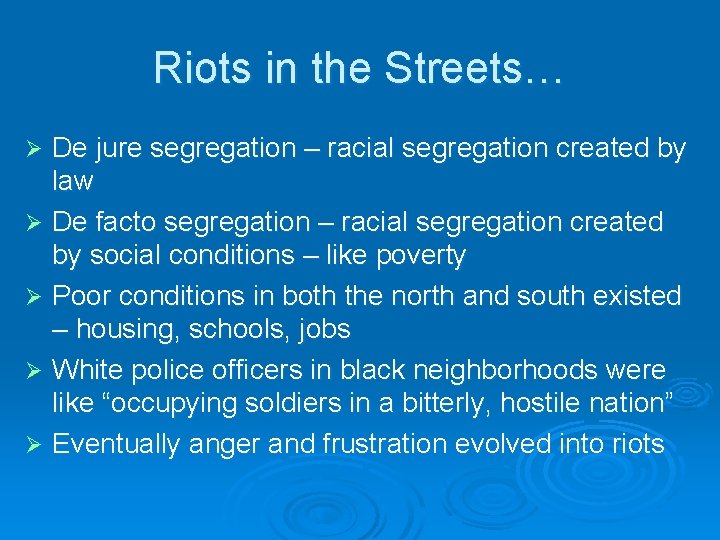 Riots in the Streets…

➢ De jure segregation – racial segregation created by law

➢ De facto segregation – racial segregation created by social conditions – like poverty

➢ Poor conditions in both the north and south existed – housing, schools, jobs

➢ White police officers in black neighborhoods were like “occupying soldiers in a bitterly, hostile nation”

➢ Eventually anger and frustration evolved into riots